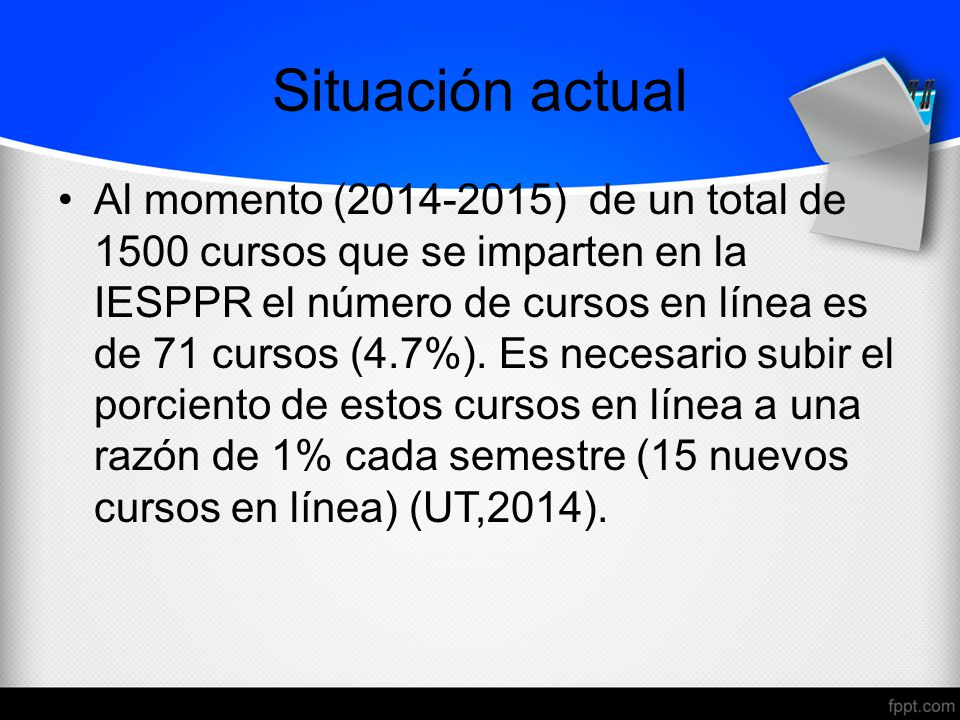 Situación actual

• Al momento (2014-2015) de un total de 1500 cursos que se imparten en la IESPPR el número de cursos en línea es de 71 cursos (4.7%). Es necesario subir el porciento de estos cursos en línea a una razón de 1% cada semestre (15 nuevos cursos en línea) (UT,2014).

fppt.com